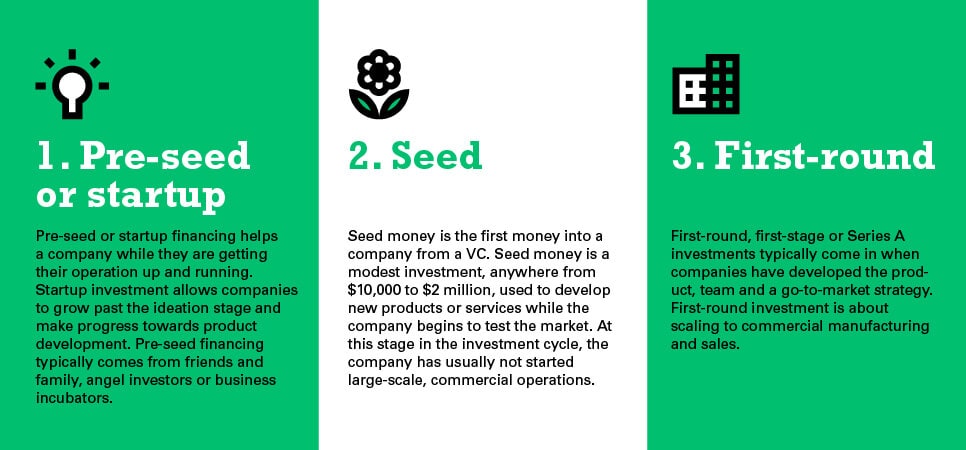 1. Pre-seed or startup

Pre-seed or startup financing helps a company while they are getting their operation up and running. Startup investment allows companies to grow past the ideation stage and make progress towards product development. Pre-seed financing typically comes from friends and family, angel investors or business incubators.

2. Seed

Seed money is the first money into a company from a VC. Seed money is a modest investment, anywhere from \$10,000 to \$2 million, used to develop new products or services while the company begins to test the market. At this stage in the investment cycle, the company has usually not started large-scale, commercial operations.

3. First-round

First-round, first-stage or Series A investments typically come in when companies have developed the product, team and a go-to-market strategy. First-round investment is about scaling to commercial manufacturing and sales.